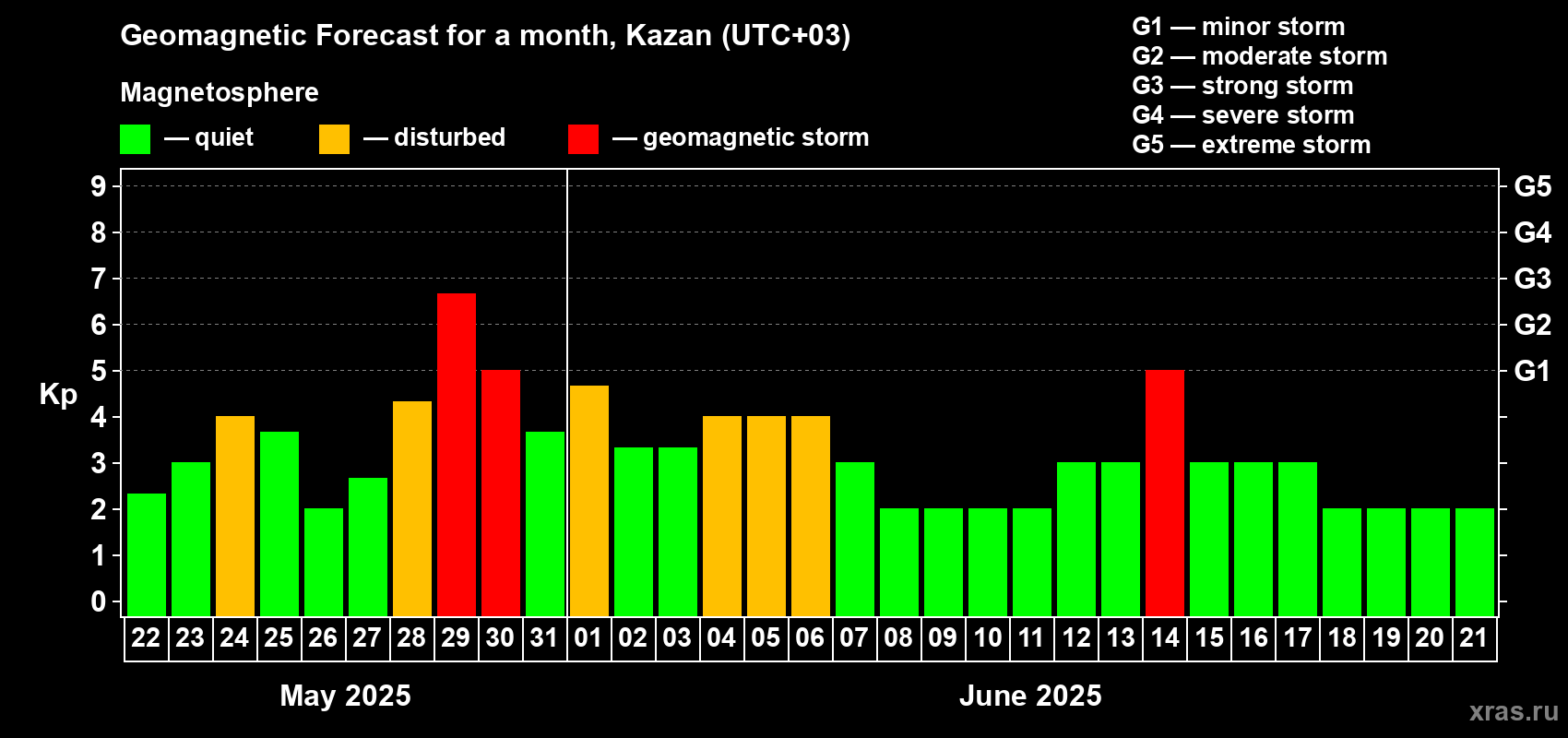 Geomagnetic Forecast for a month, Kazan (UTC+03)

Magnetosphere

— quiet — disturbed — geomagnetic storm

G1 — minor storm
G2 — moderate storm
G3 — strong storm
G4 — severe storm
G5 — extreme storm

Kp

9
8
7
6
5
4
3
2
1
0

G5
G4
G3
G2
G1

22 23 24 25 26 27 28 29 30 31 01 02 03 04 05 06 07 08 09 10 11 12 13 14 15 16 17 18 19 20 21

May 2025

June 2025

xras.ru